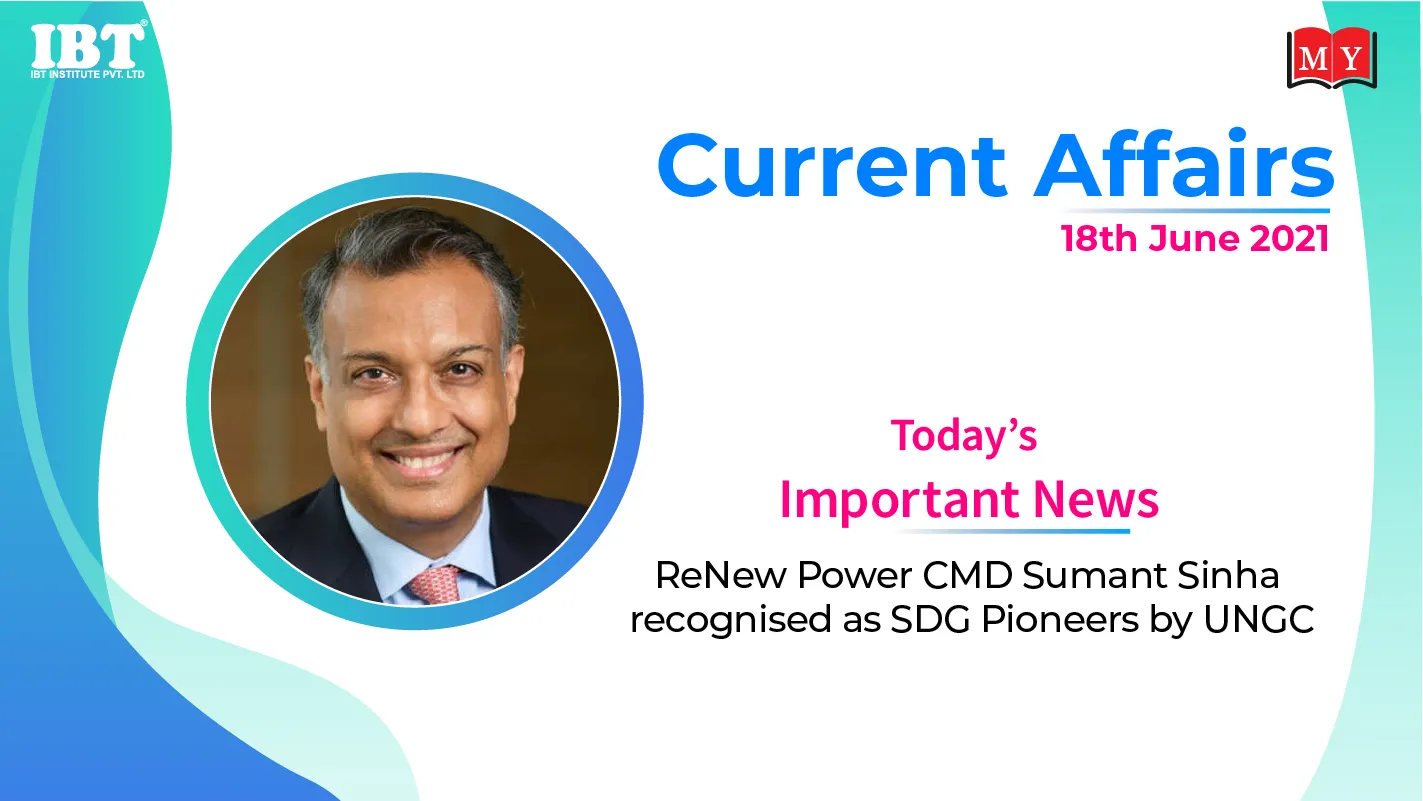 IBT®
IBT INSTITUTE PVT. LTD

MY

Current Affairs
18th June 2021

Today's
Important News

ReNew Power CMD Sumant Sinha recognised as SDG Pioneers by UNGC